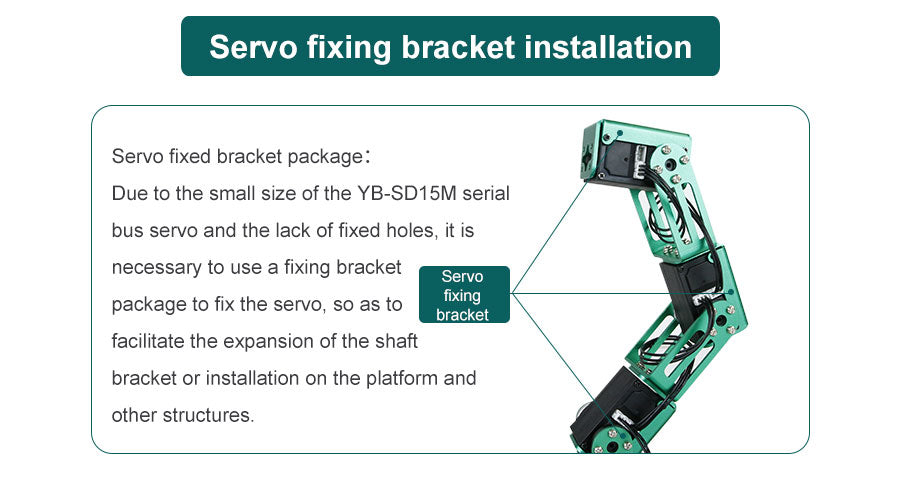 Servo fixing bracket installation

Servo fixed bracket package：
Due to the small size of the YB-SD15M serial bus servo and the lack of fixed holes, it is necessary to use a fixing bracket package to fix the servo, so as to facilitate the expansion of the shaft bracket or installation on the platform and other structures.

Servo fixing bracket